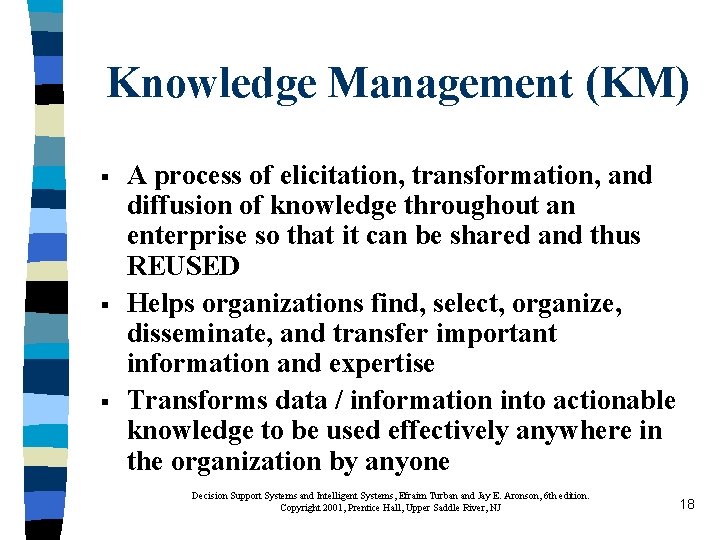 Knowledge Management (KM)

▪ A process of elicitation, transformation, and diffusion of knowledge throughout an enterprise so that it can be shared and thus REUSED

▪ Helps organizations find, select, organize, disseminate, and transfer important information and expertise

▪ Transforms data / information into actionable knowledge to be used effectively anywhere in the organization by anyone

Decision Support Systems and Intelligent Systems, Efraim Turban and Jay E. Aronson, 6th edition. Copyright 2001, Prentice Hall, Upper Saddle River, NJ

18